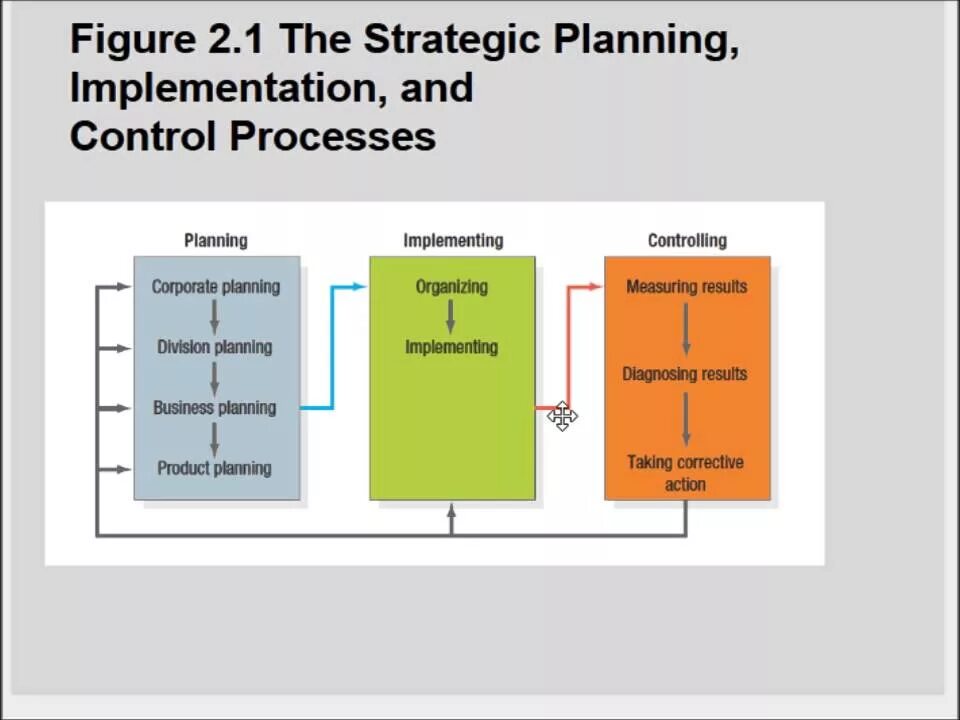 Figure 2.1 The Strategic Planning, Implementation, and Control Processes

Planning
Corporate planning
Division planning
Business planning
Product planning

Implementing
Organizing
Implementing

Controlling
Measuring results
Diagnosing results
Taking corrective action